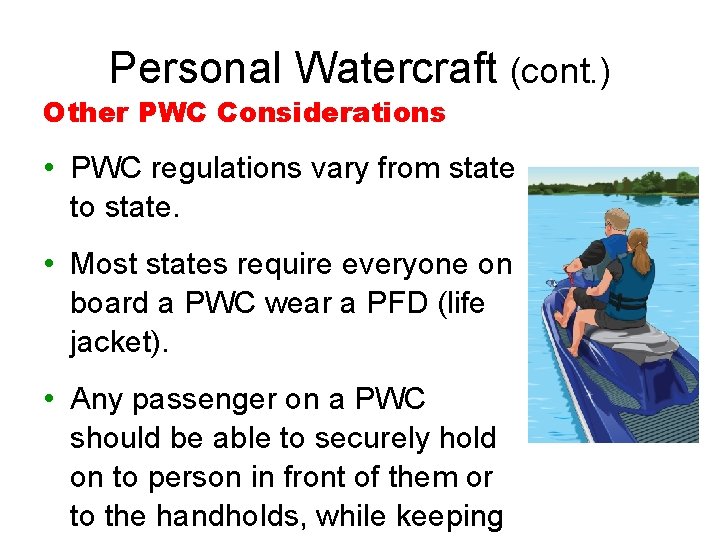 Personal Watercraft (cont.)

Other PWC Considerations

• PWC regulations vary from state to state.

• Most states require everyone on board a PWC wear a PFD (life jacket).

• Any passenger on a PWC should be able to securely hold on to person in front of them or to the handholds, while keeping